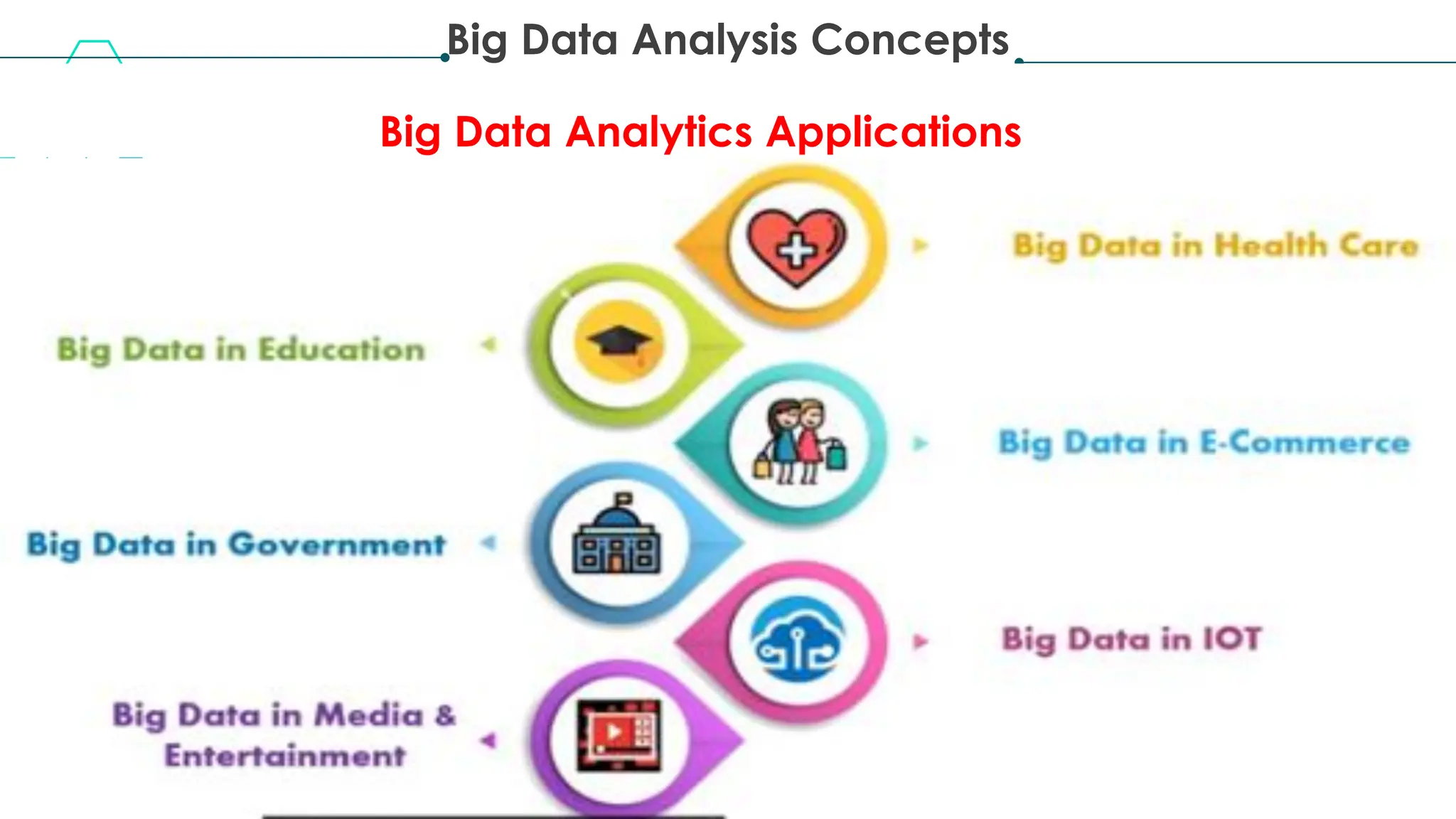 Big Data Analysis Concepts

Big Data Analytics Applications

Big Data in Health Care

Big Data in Education

Big Data in E-Commerce

Big Data in Government

Big Data in IOT

Big Data in Media & Entertainment